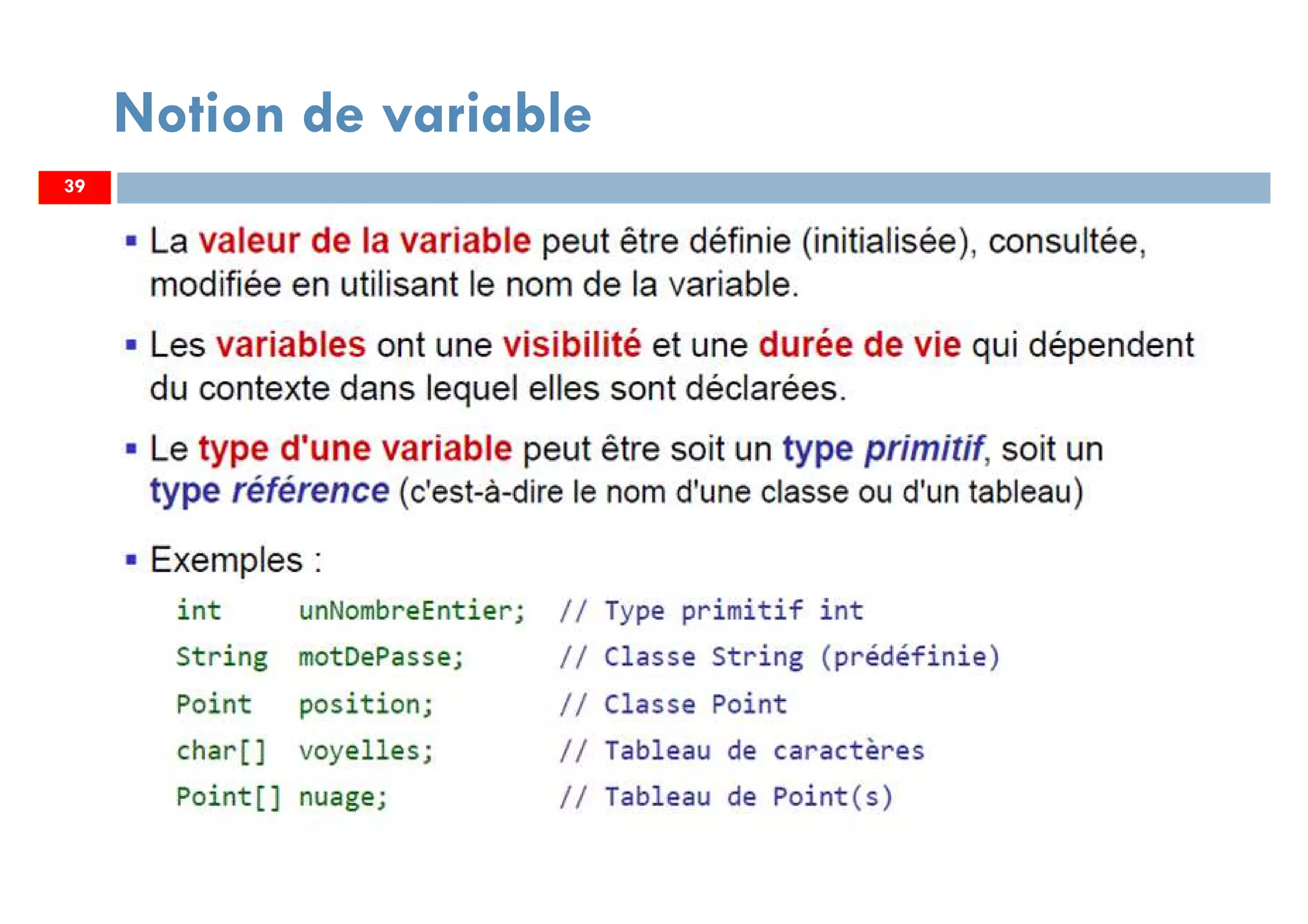 Notion de variable

39

▪ La valeur de la variable peut être définie (initialisée), consultée, modifiée en utilisant le nom de la variable.

▪ Les variables ont une visibilité et une durée de vie qui dépendent du contexte dans lequel elles sont déclarées.

▪ Le type d'une variable peut être soit un type primitif, soit un type référence (c'est-à-dire le nom d'une classe ou d'un tableau)

▪ Exemples :

int      unNombreEntier;  // Type primitif int
String   motDePasse;      // Classe String (prédéfinie)
Point    position;        // Classe Point
char[]   voyelles;        // Tableau de caractères
Point[] nuage;            // Tableau de Point(s)